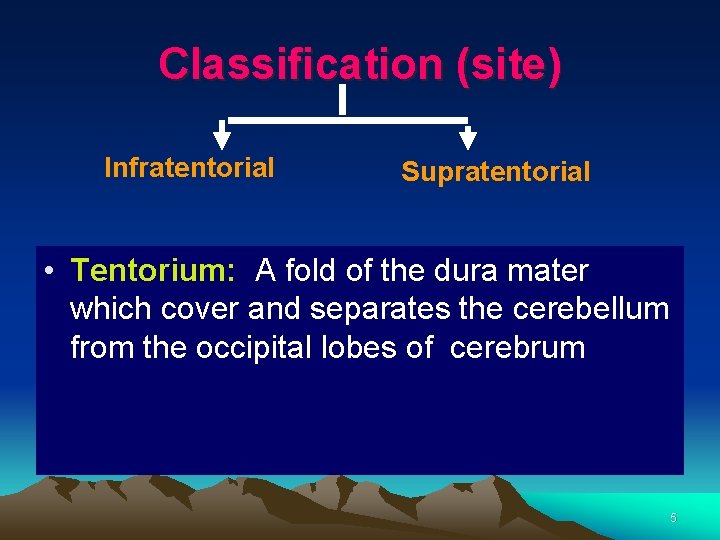 Classification (site)

Infratentorial

Supratentorial

• Tentorium: A fold of the dura mater which cover and separates the cerebellum from the occipital lobes of cerebrum

6